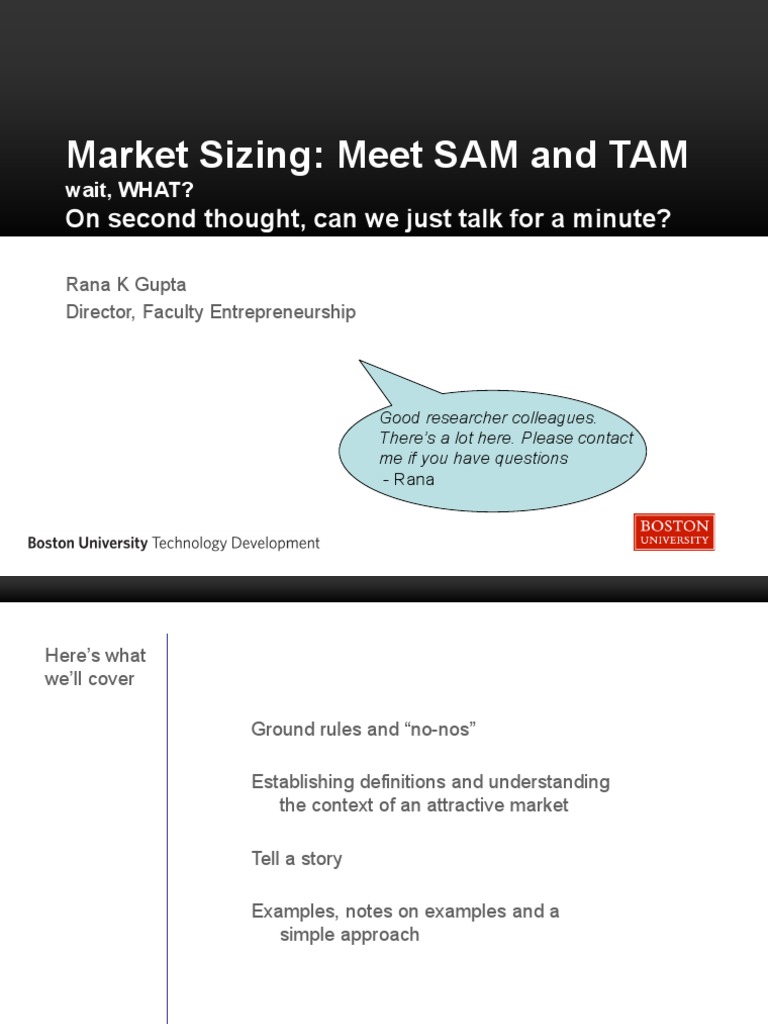 Market Sizing: Meet SAM and TAM
wait, WHAT?
On second thought, can we just talk for a minute?

Rana K Gupta
Director, Faculty Entrepreneurship

Good researcher colleagues. There's a lot here. Please contact me if you have questions
- Rana

Boston University Technology Development

BOSTON UNIVERSITY

Here's what we'll cover

Ground rules and "no-nos"

Establishing definitions and understanding the context of an attractive market

Tell a story

Examples, notes on examples and a simple approach